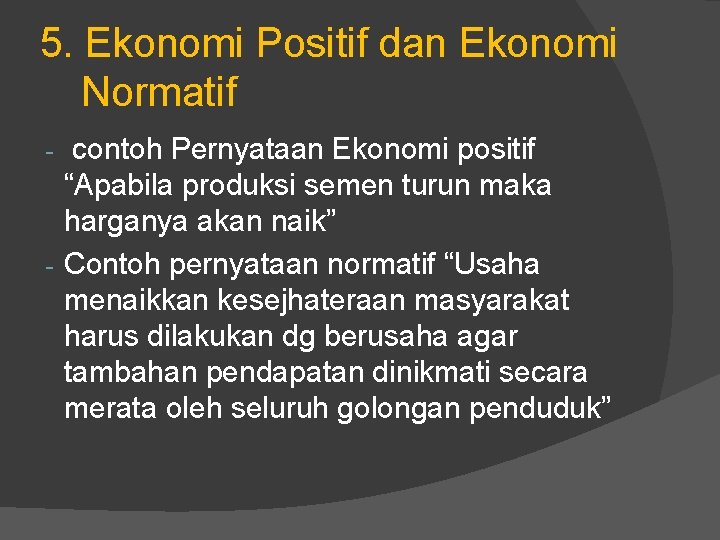 5. Ekonomi Positif dan Ekonomi Normatif

- contoh Pernyataan Ekonomi positif “Apabila produksi semen turun maka harganya akan naik”
- Contoh pernyataan normatif “Usaha menaikkan kesejhateraan masyarakat harus dilakukan dg berusaha agar tambahan pendapatan dinikmati secara merata oleh seluruh golongan penduduk”